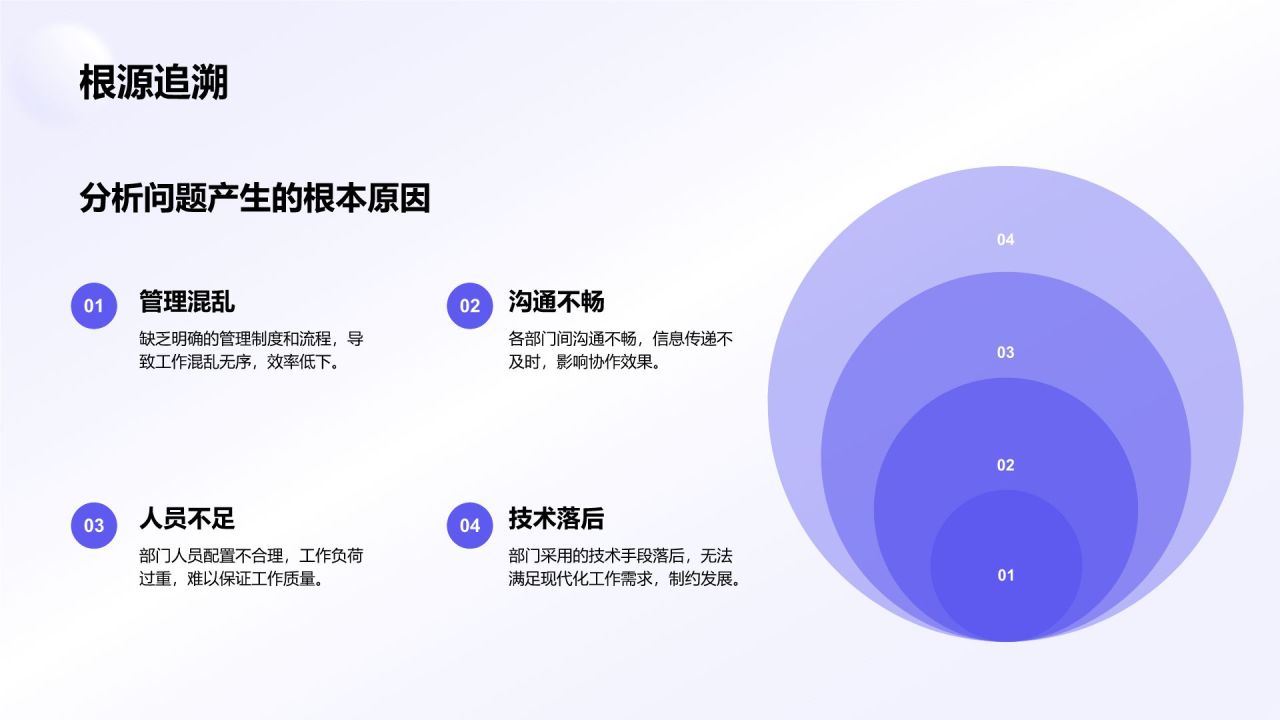 根源追溯

分析问题产生的根本原因

01

管理混乱

缺乏明确的管理制度和流程，导致工作混乱无序，效率低下。

02

沟通不畅

各部门间沟通不畅，信息传递不及时，影响协作效果。

03

人员不足

部门人员配置不合理，工作负荷过重，难以保证工作质量。

04

技术落后

部门采用的技术手段落后，无法满足现代化工作需求，制约发展。

04

03

02

01